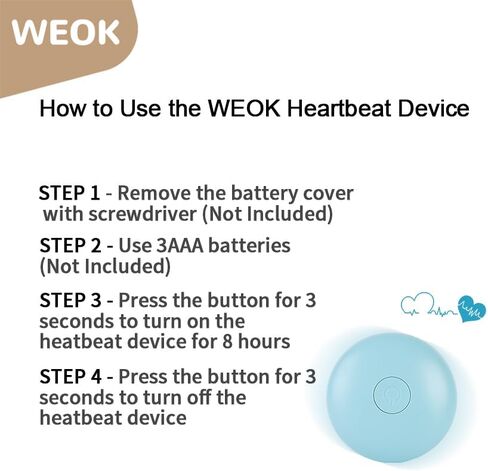 WEOK

How to Use the WEOK Heartbeat Device

STEP 1 - Remove the battery cover with screwdriver (Not Included)

STEP 2 - Use 3AAA batteries (Not Included)

STEP 3 - Press the button for 3 seconds to turn on the heatbeat device for 8 hours

STEP 4 - Press the button for 3 seconds to turn off the heatbeat device